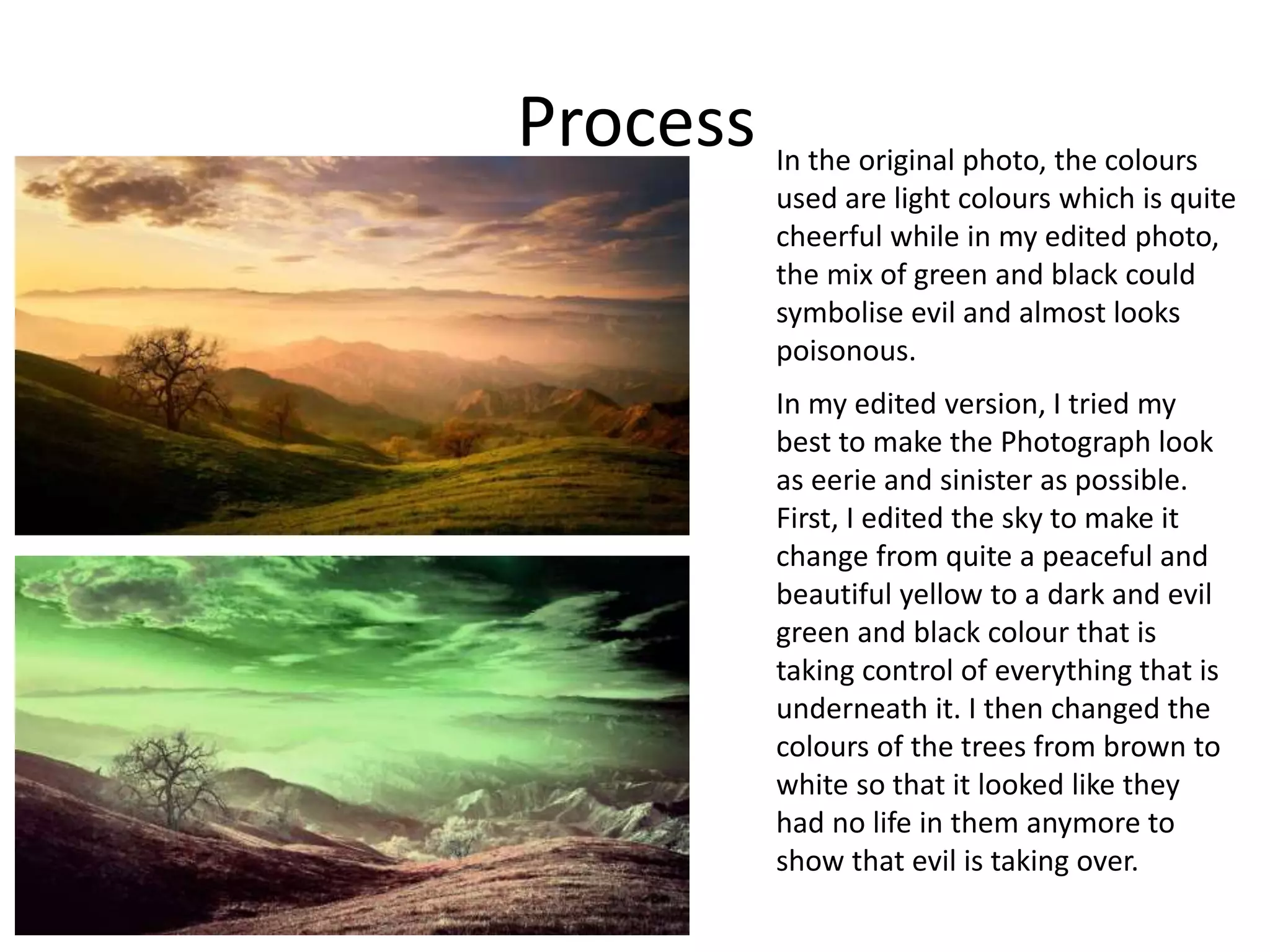 Process

In the original photo, the colours used are light colours which is quite cheerful while in my edited photo, the mix of green and black could symbolise evil and almost looks poisonous.

In my edited version, I tried my best to make the Photograph look as eerie and sinister as possible. First, I edited the sky to make it change from quite a peaceful and beautiful yellow to a dark and evil green and black colour that is taking control of everything that is underneath it. I then changed the colours of the trees from brown to white so that it looked like they had no life in them anymore to show that evil is taking over.